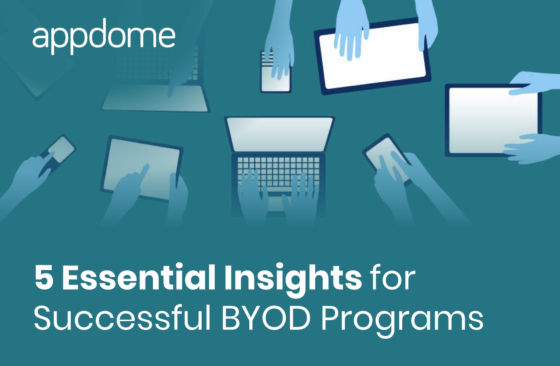 appdome

5 Essential Insights for Successful BYOD Programs